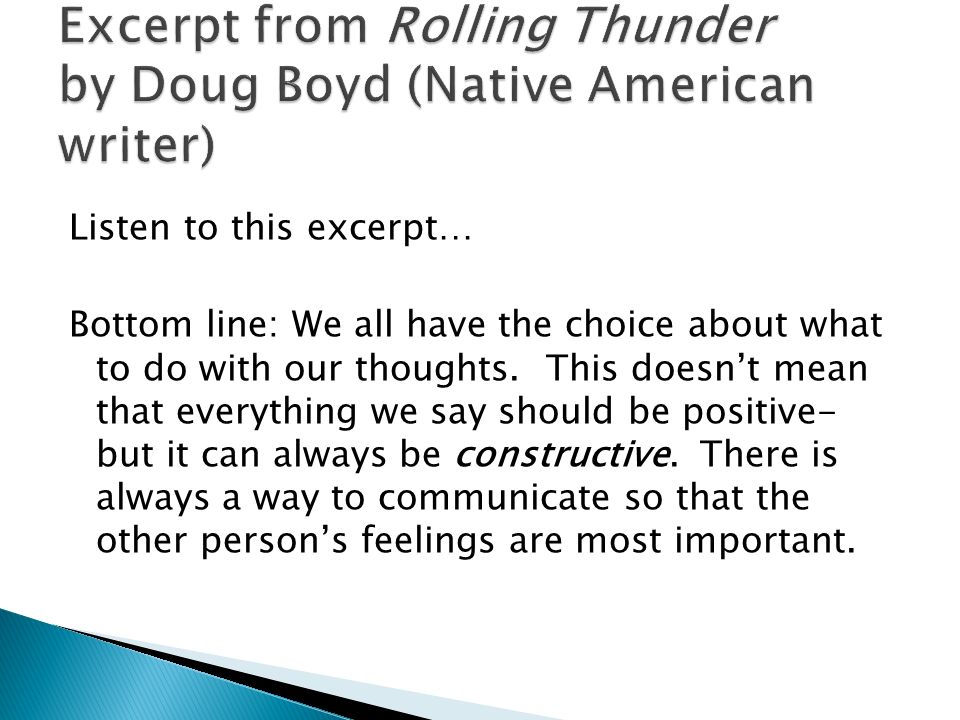 Excerpt from Rolling Thunder by Doug Boyd (Native American writer)

Listen to this excerpt…

Bottom line: We all have the choice about what to do with our thoughts. This doesn't mean that everything we say should be positive- but it can always be constructive. There is always a way to communicate so that the other person's feelings are most important.